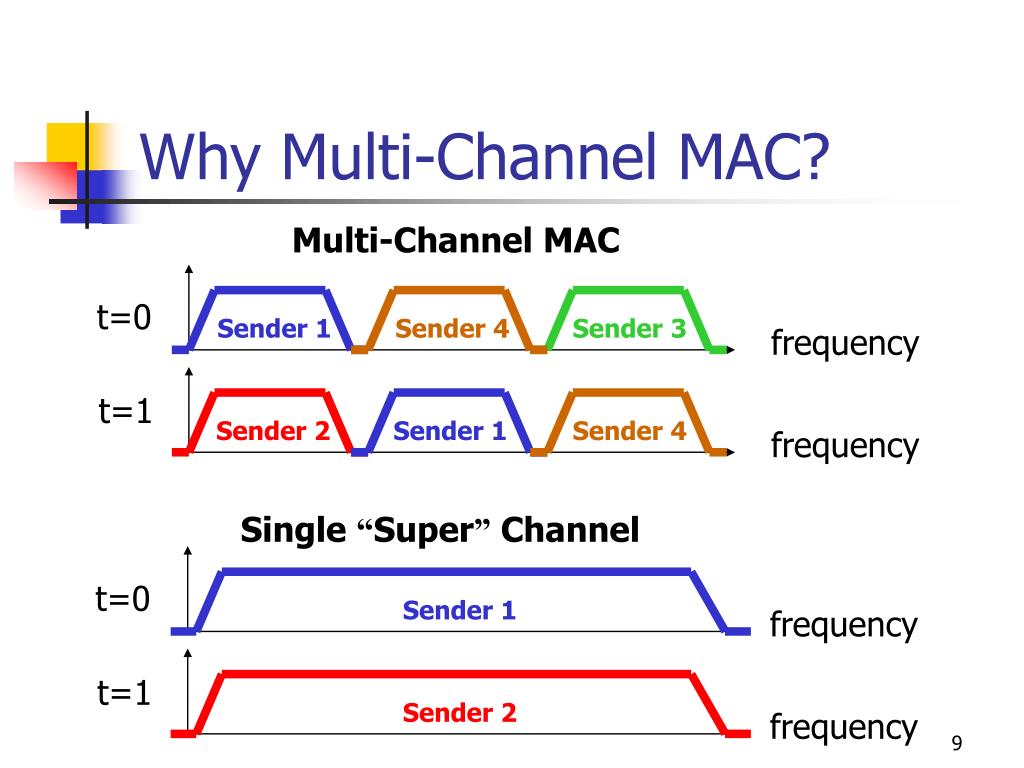 Why Multi-Channel MAC?

Multi-Channel MAC

t=0

Sender 1

Sender 4

Sender 3

frequency

t=1

Sender 2

Sender 1

Sender 4

frequency

Single “Super” Channel

t=0

Sender 1

frequency

t=1

Sender 2

frequency

9